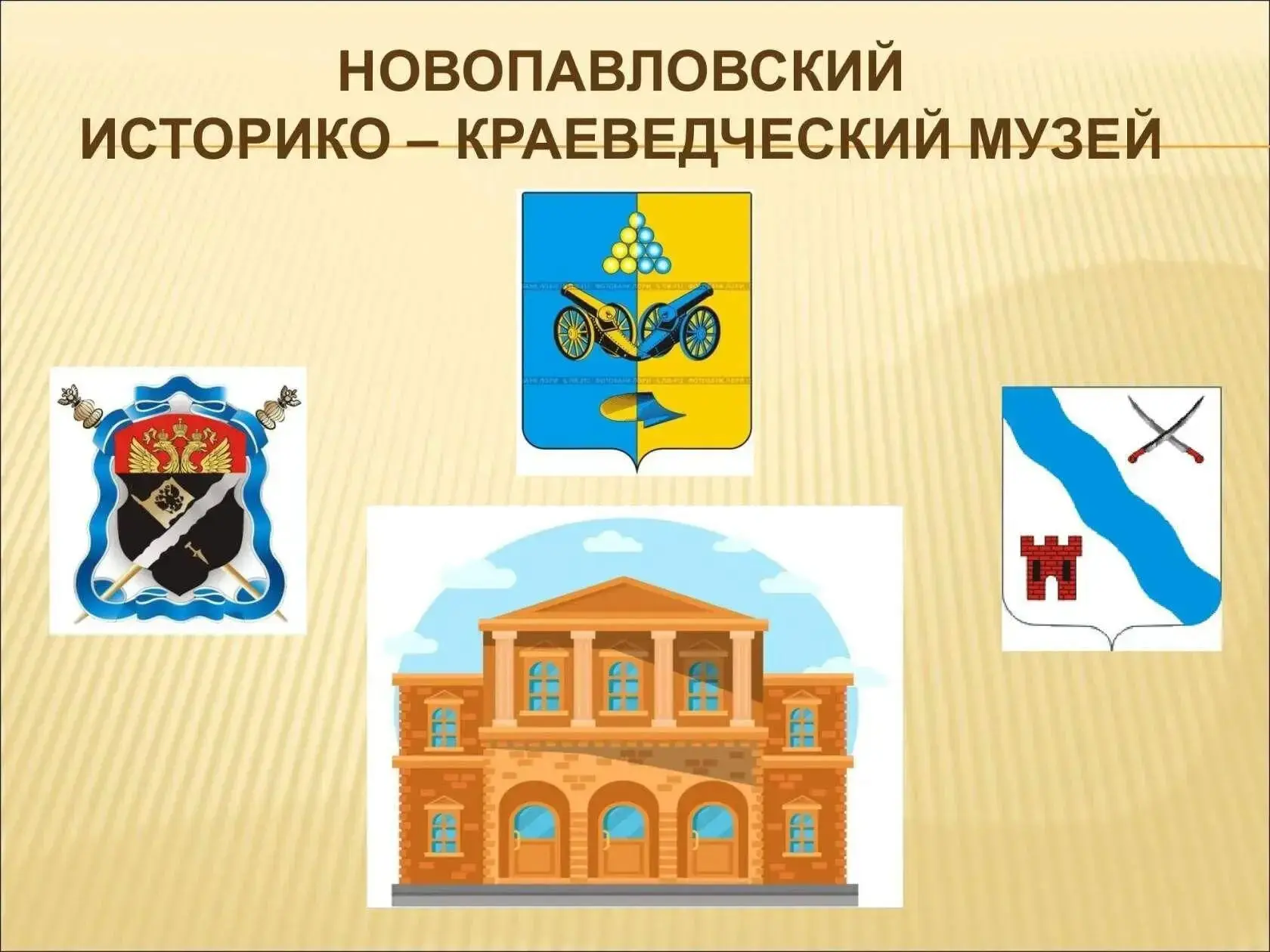 НОВОПАВЛОВСКИЙ
ИСТОРИКО – КРАЕВЕДЧЕСКИЙ МУЗЕЙ